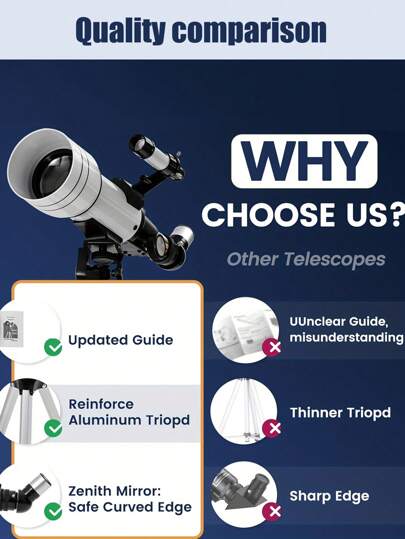 Quality comparison

WHY CHOOSE US?

Other Telescopes

Updated Guide

Reinforce Aluminum Triopd

Zenith Mirror: Safe Curved Edge

UUnclear Guide, misunderstanding

Thinner Triopd

Sharp Edge